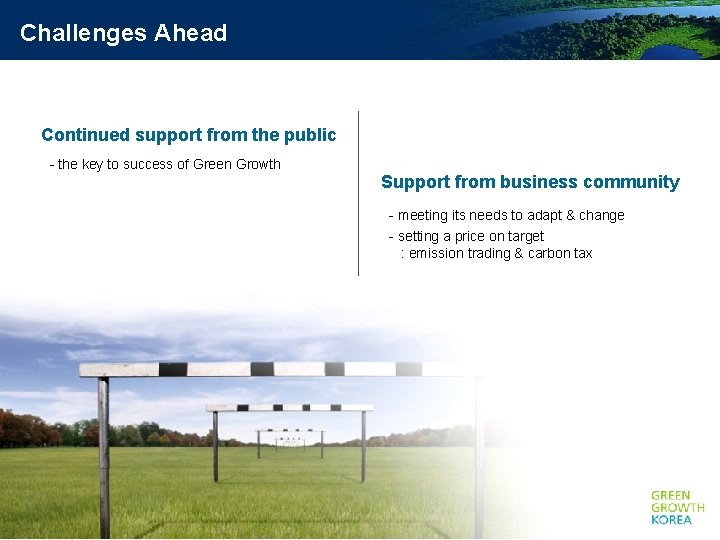 Challenges Ahead

Continued support from the public

- the key to success of Green Growth

Support from business community

- meeting its needs to adapt & change
- setting a price on target
: emission trading & carbon tax

GREEN
GROWTH
KOREA